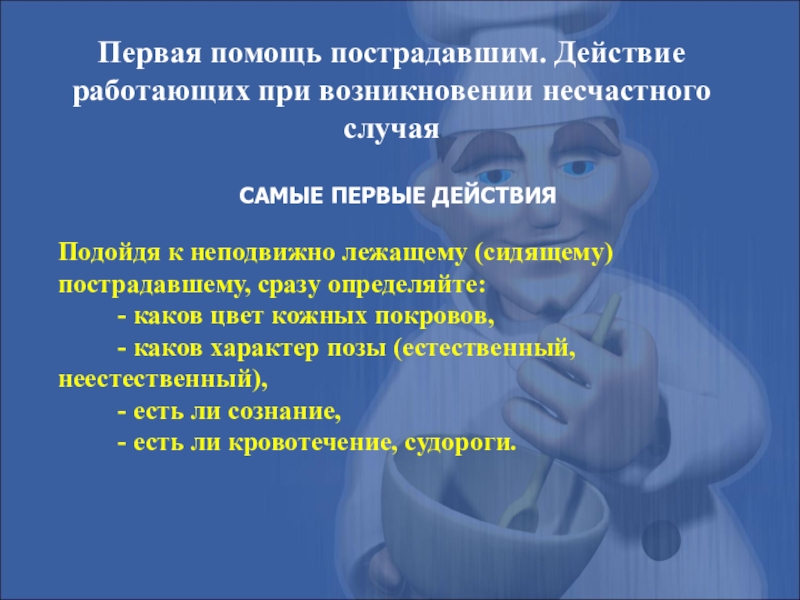 Первая помощь пострадавшим. Действие работающих при возникновении несчастного случая

САМЫЕ ПЕРВЫЕ ДЕЙСТВИЯ

Подойдя к неподвижно лежащему (сидящему) пострадавшему, сразу определяйте:
- каков цвет кожных покровов,
- каков характер позы (естественный, неестественный),
- есть ли сознание,
- есть ли кровотечение, судороги.